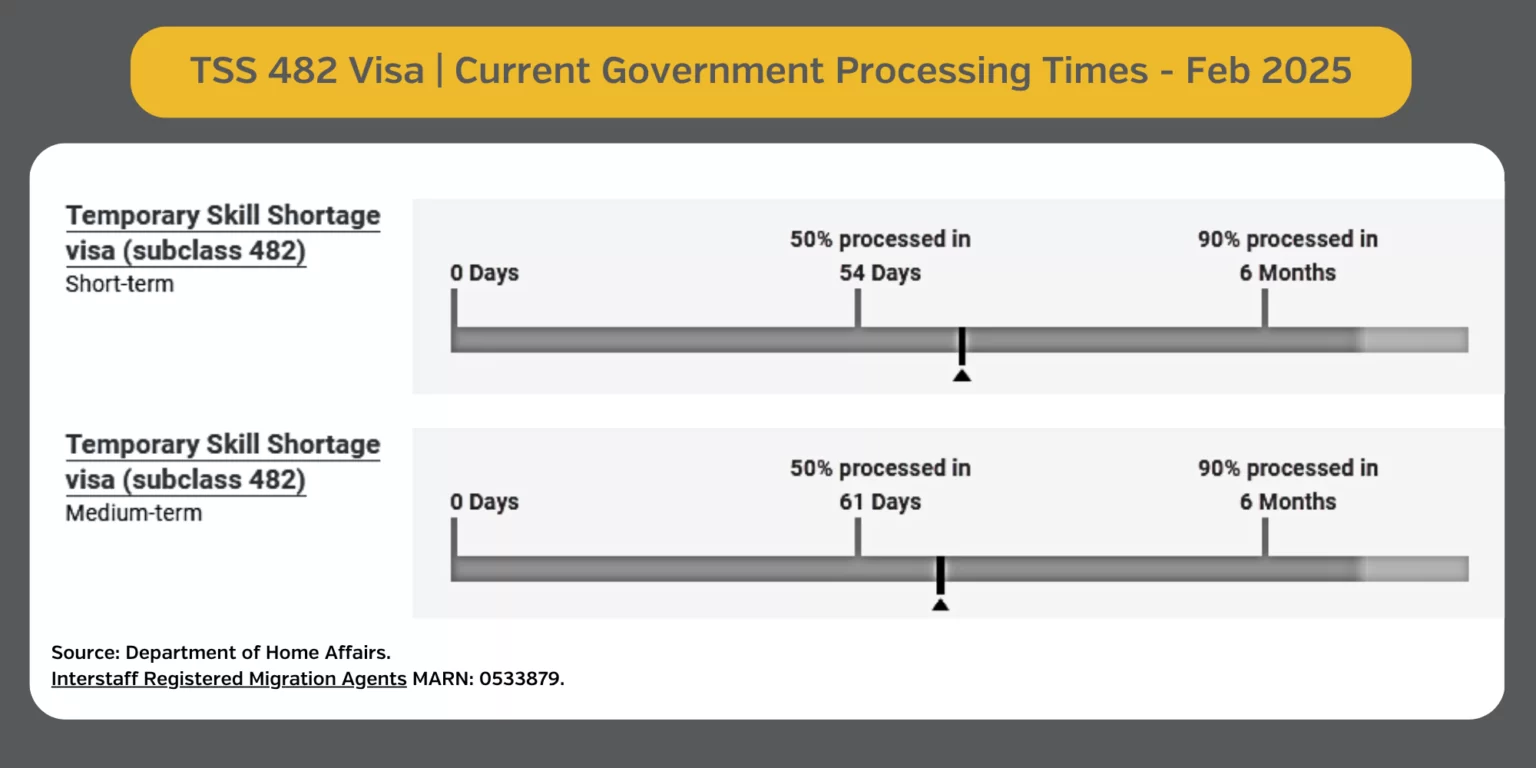 TSS 482 Visa | Current Government Processing Times - Feb 2025

Temporary Skill Shortage visa (subclass 482)
Short-term

0 Days

50% processed in
54 Days

90% processed in
6 Months

Temporary Skill Shortage visa (subclass 482)
Medium-term

0 Days

50% processed in
61 Days

90% processed in
6 Months

Source: Department of Home Affairs.
Interstaff Registered Migration Agents MARN: 0533879.